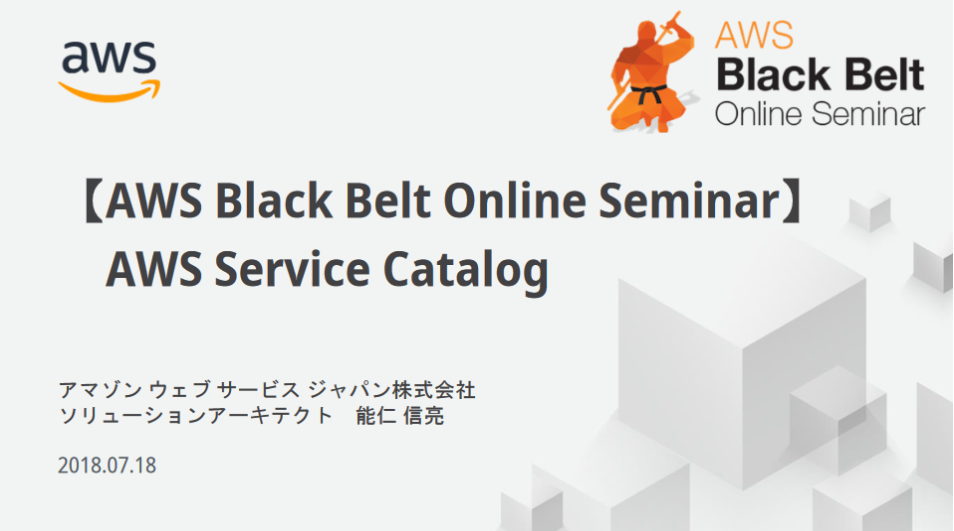 aws

AWS
Black Belt
Online Seminar

【AWS Black Belt Online Seminar】
AWS Service Catalog

アマゾン ウェブ サービス ジャパン株式会社
ソリューションアーキテクト　能仁 信亮

2018.07.18